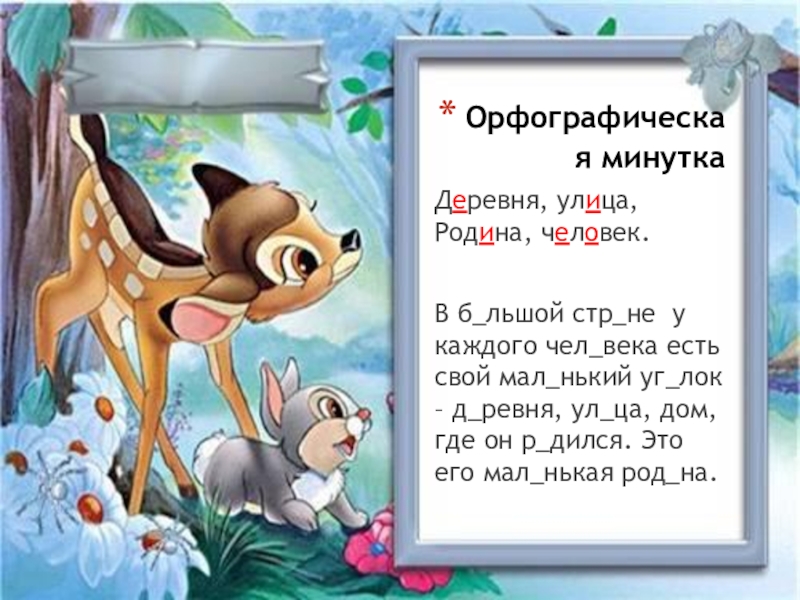 * Орфографическая минутка

Деревня, улица, Родина, человек.

В б_льшой стр_не у каждого чел_века есть свой мал_нький уг_лок – д_ревня, ул_ца, дом, где он р_дился. Это его мал_нькая род_на.